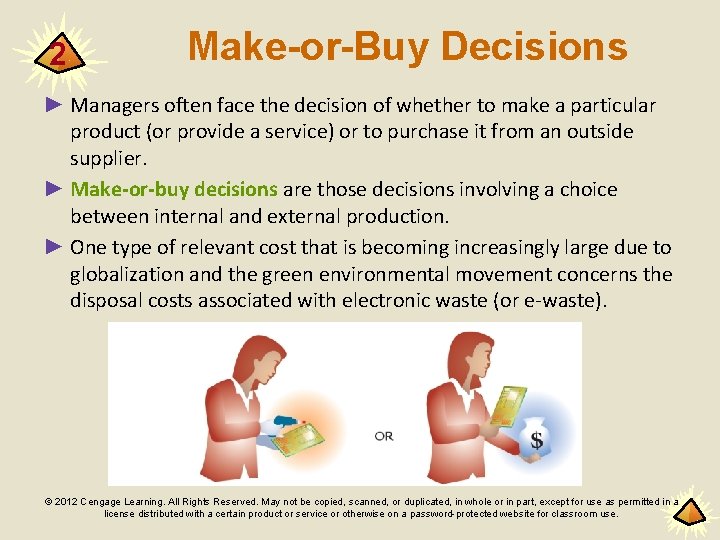 2

Make-or-Buy Decisions

► Managers often face the decision of whether to make a particular product (or provide a service) or to purchase it from an outside supplier.

► Make-or-buy decisions are those decisions involving a choice between internal and external production.

► One type of relevant cost that is becoming increasingly large due to globalization and the green environmental movement concerns the disposal costs associated with electronic waste (or e-waste).

OR

$

© 2012 Cengage Learning. All Rights Reserved. May not be copied, scanned, or duplicated, in whole or in part, except for use as permitted in a license distributed with a certain product or service or otherwise on a password-protected website for classroom use.